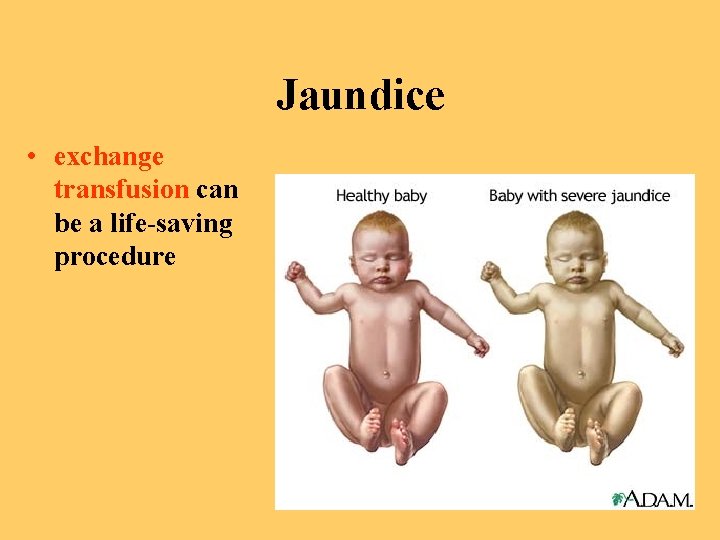 Jaundice

• exchange transfusion can be a life-saving procedure

Healthy baby

Baby with severe jaundice

A.D.A.M.